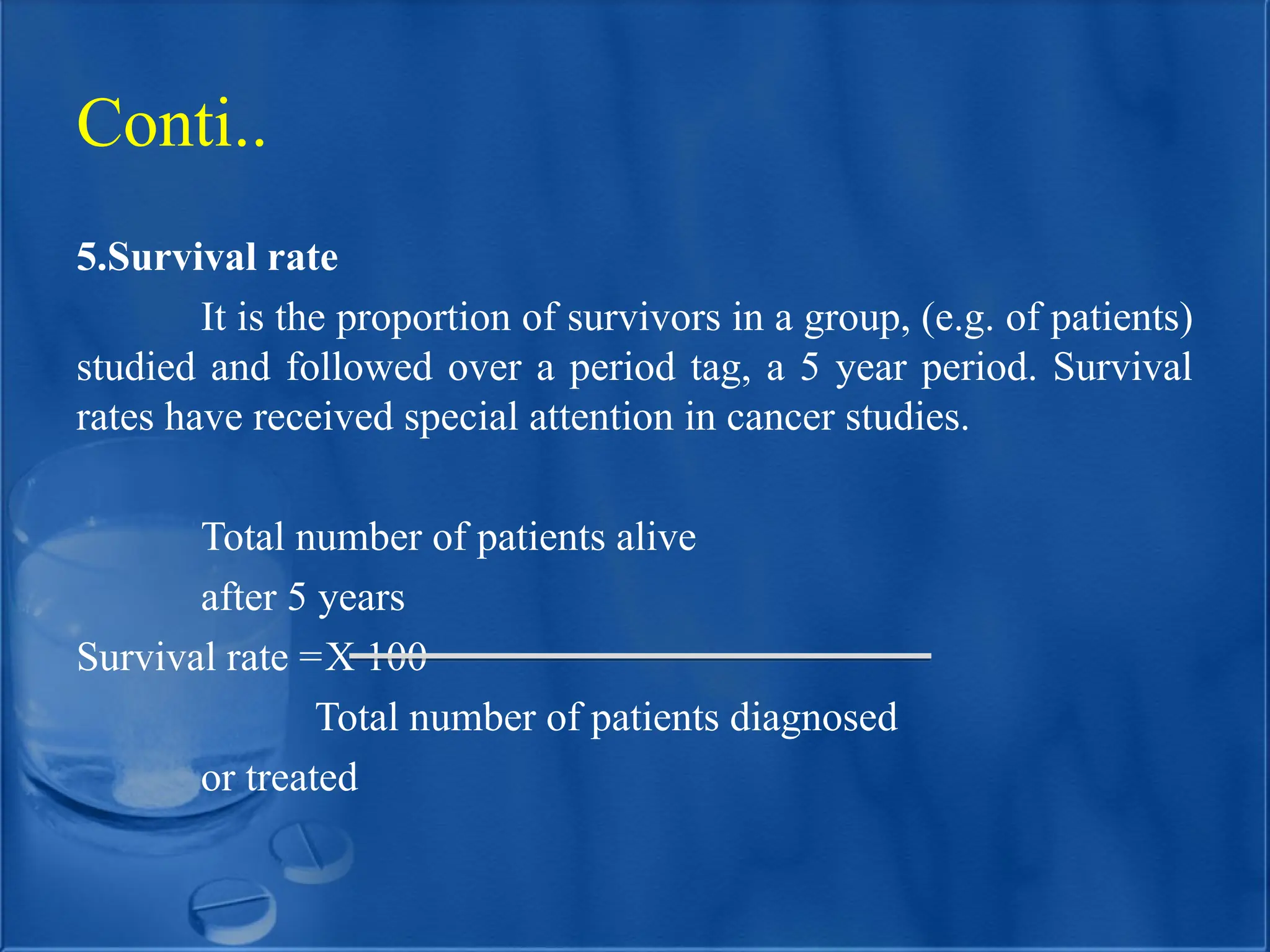 Conti..

5.Survival rate

It is the proportion of survivors in a group, (e.g. of patients) studied and followed over a period tag, a 5 year period. Survival rates have received special attention in cancer studies.

Total number of patients alive

after 5 years

Survival rate =X 100

Total number of patients diagnosed

or treated